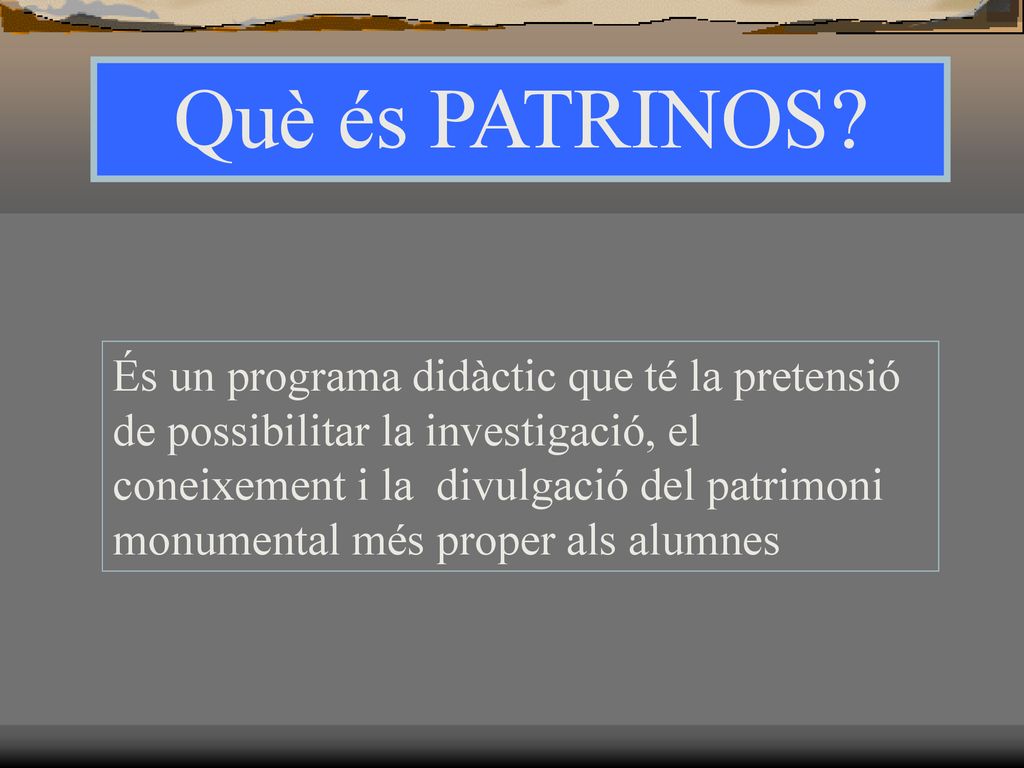 Què és PATRINOS?

És un programa didàctic que té la pretensió de possibilitar la investigació, el coneixement i la divulgació del patrimoni monumental més proper als alumnes